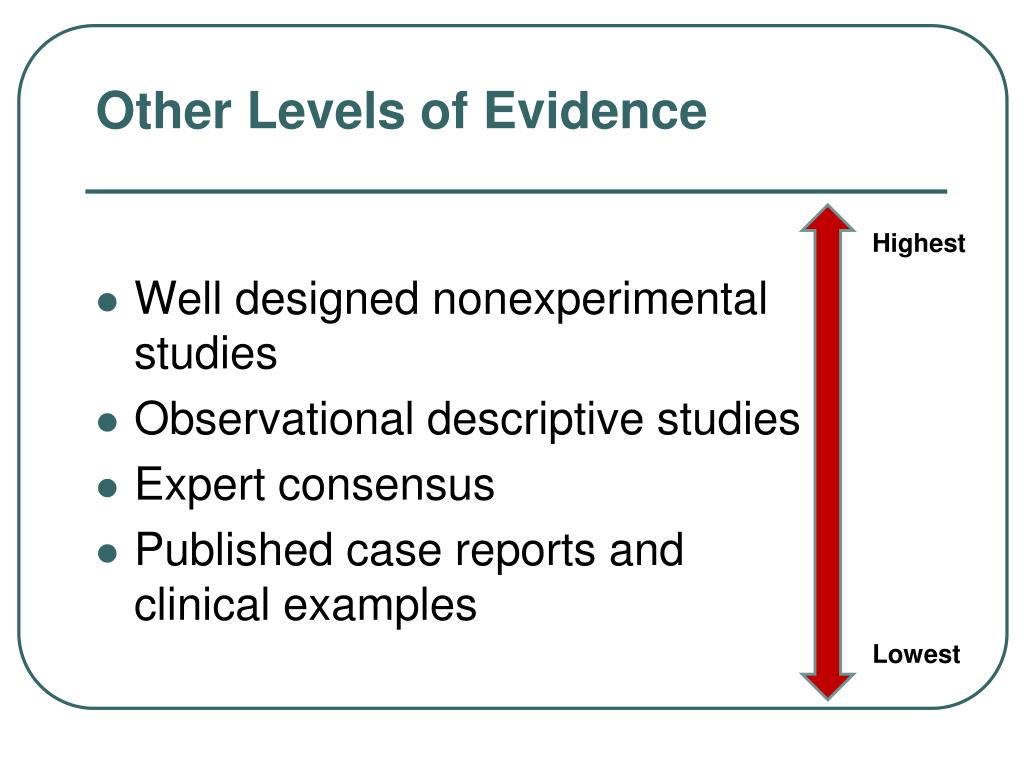 Other Levels of Evidence

Highest

- Well designed nonexperimental studies
- Observational descriptive studies
- Expert consensus
- Published case reports and clinical examples

Lowest